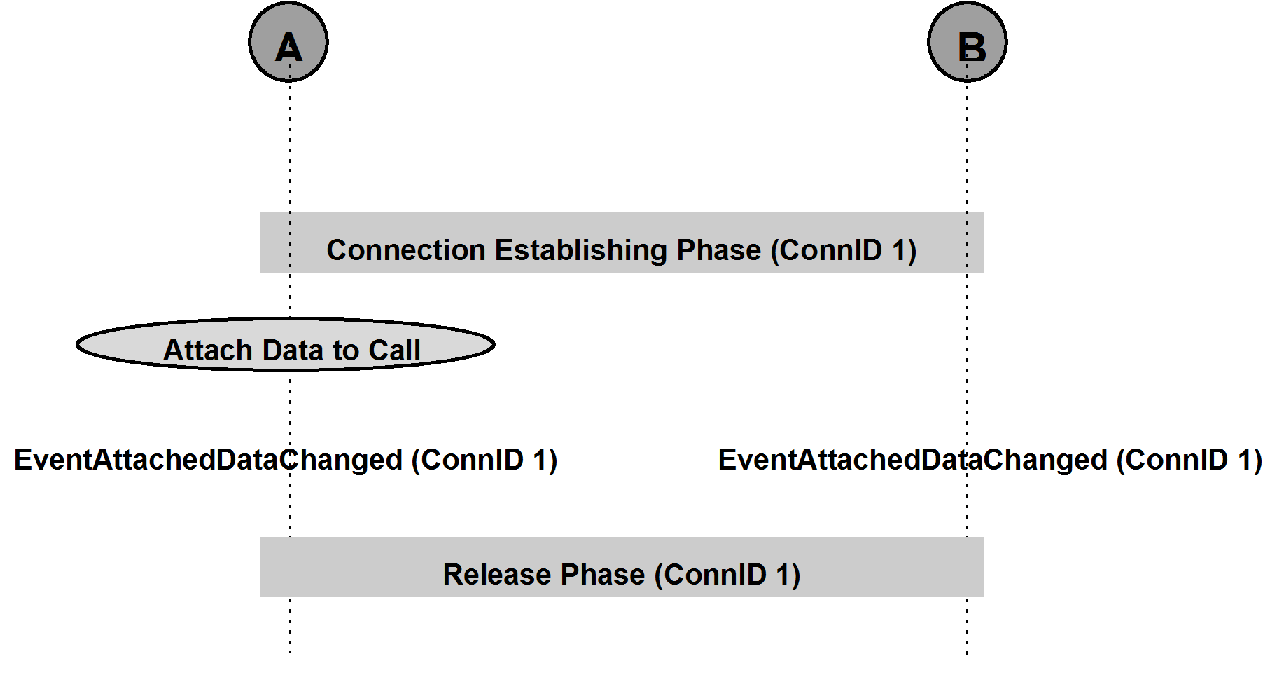 A

B

Connection Establishing Phase (ConnID 1)

Attach Data to Call

EventAttachedDataChanged (ConnID 1)

EventAttachedDataChanged (ConnID 1)

Release Phase (ConnID 1)